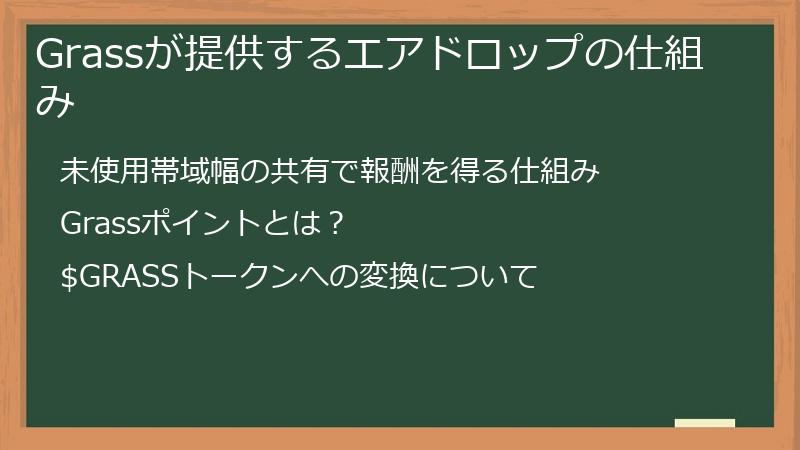 Grassが提供するエアドロップの仕組み

未使用帯域幅の共有で報酬を得る仕組み

Grassポイントとは？

\$GRASSトークンへの変換について